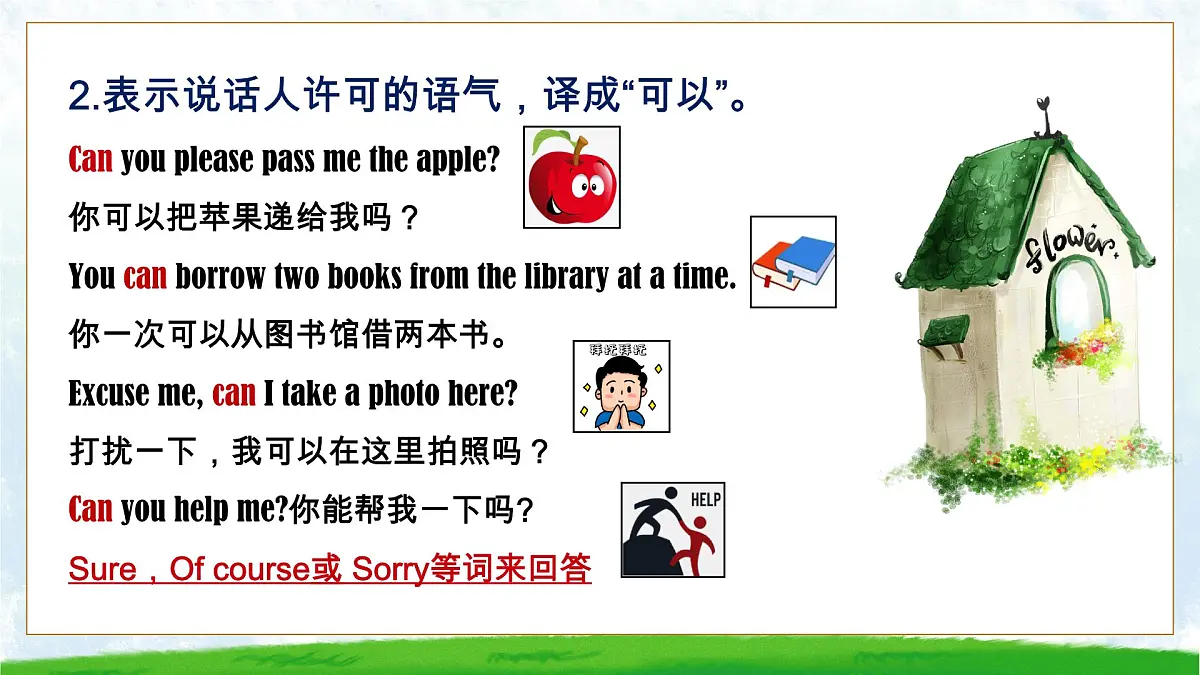 2.表示说话人许可的语气，译成“可以”。

Can you please pass me the apple?

你可以把苹果递给我吗？

You can borrow two books from the library at a time.

你一次可以从图书馆借两本书。

拜托拜托

Excuse me, can I take a photo here?

打扰一下，我可以在这里拍照吗？

Can you help me?你能帮我一下吗?

HELP

Sure，Of course或 Sorry等词来回答

flower